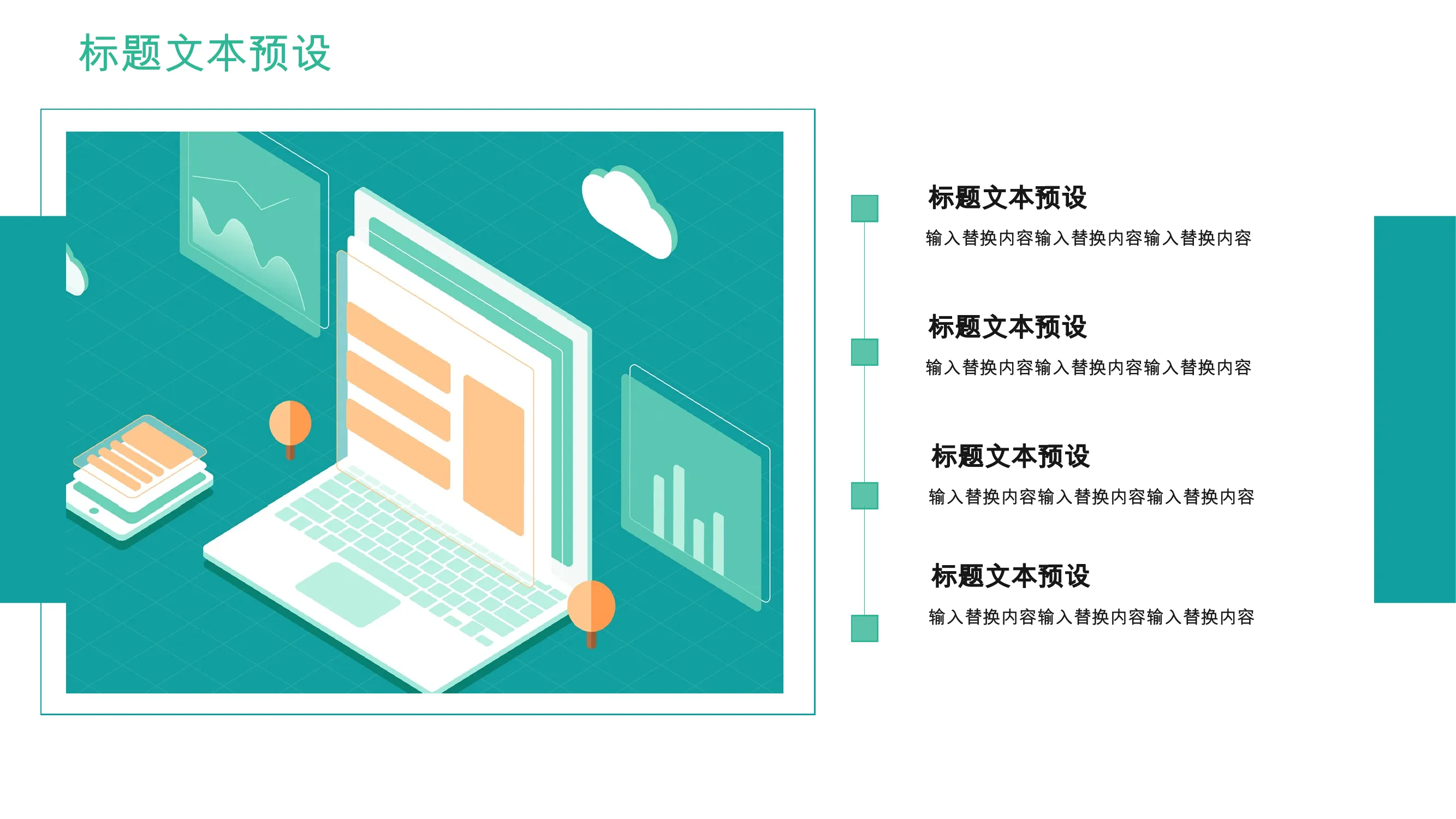 标题文本预设

标题文本预设

输入替换内容输入替换内容输入替换内容

标题文本预设

输入替换内容输入替换内容输入替换内容

标题文本预设

输入替换内容输入替换内容输入替换内容

标题文本预设

输入替换内容输入替换内容输入替换内容